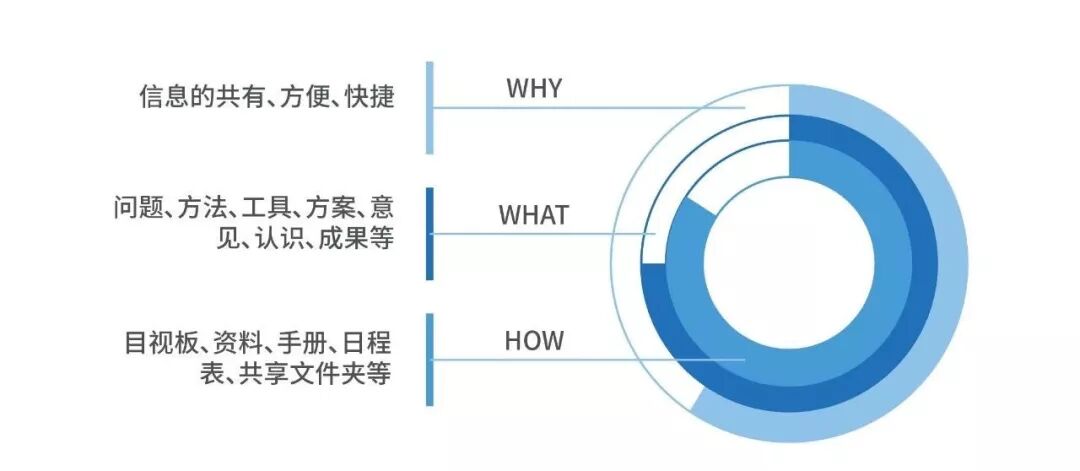 信息的共有、方便、快捷

WHY

问题、方法、工具、方案、意见、认识、成果等

WHAT

目视板、资料、手册、日程表、共享文件夹等

HOW